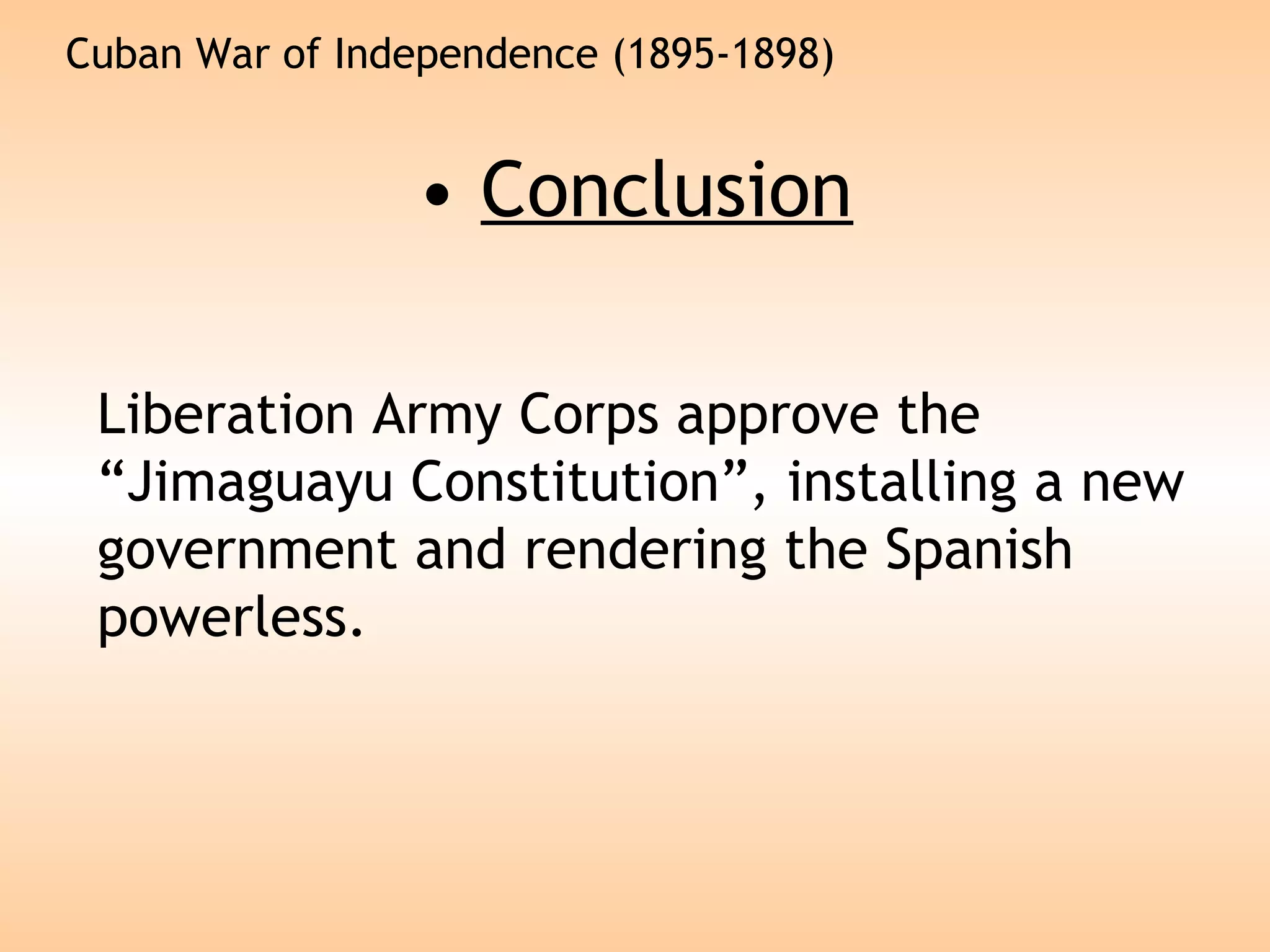 Cuban War of Independence (1895-1898)

• Conclusion

Liberation Army Corps approve the “Jimaguayu Constitution”, installing a new government and rendering the Spanish powerless.